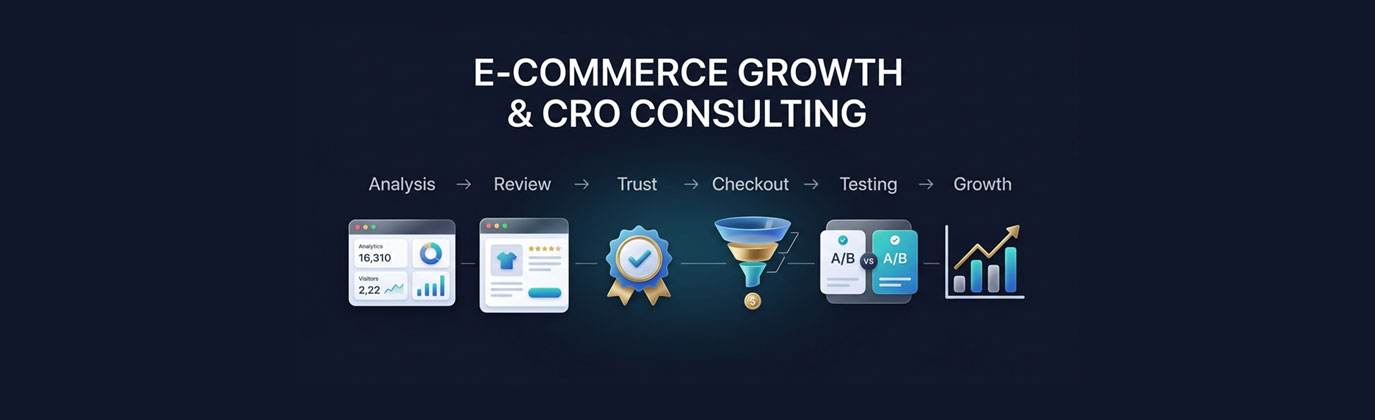 E-COMMERCE GROWTH
& CRO CONSULTING

Analysis → Review → Trust → Checkout → Testing → Growth

Analytics
16,310

Visitors
2,22

A/B VS A/B

$